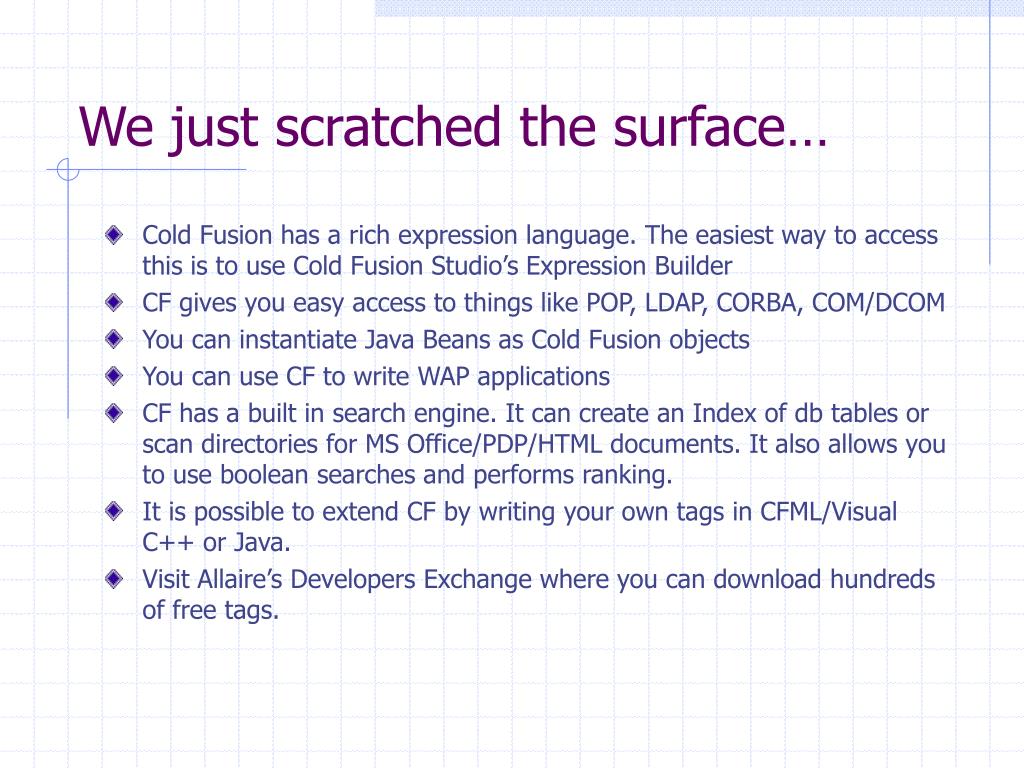 We just scratched the surface…

Cold Fusion has a rich expression language. The easiest way to access this is to use Cold Fusion Studio's Expression Builder

CF gives you easy access to things like POP, LDAP, CORBA, COM/DCOM

You can instantiate Java Beans as Cold Fusion objects

You can use CF to write WAP applications

CF has a built in search engine. It can create an Index of db tables or scan directories for MS Office/PDP/HTML documents. It also allows you to use boolean searches and performs ranking.

It is possible to extend CF by writing your own tags in CFML/Visual C++ or Java.

Visit Allaire's Developers Exchange where you can download hundreds of free tags.